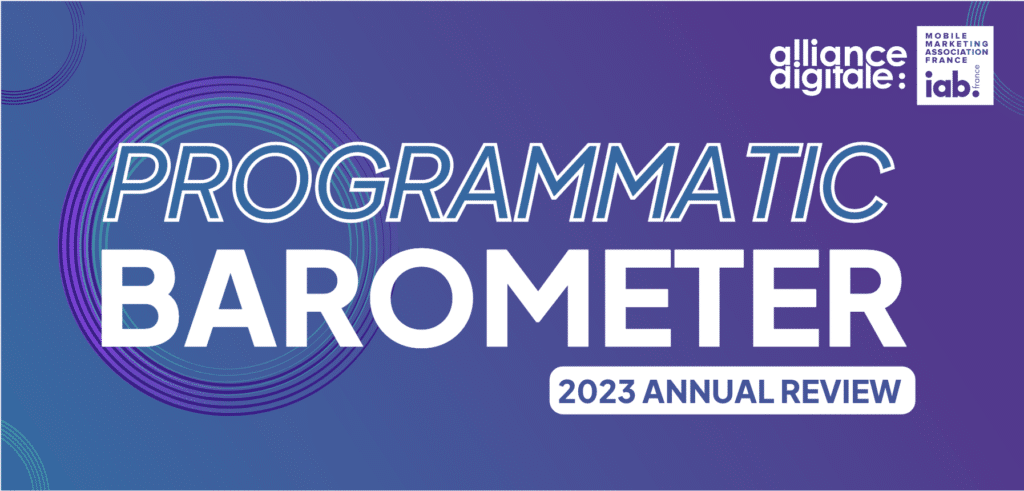 alliance digitale:

MOBILE MARKETING ASSOCIATION FRANCE

iab. france

PROGRAMMATIC BAROMETER

2023 ANNUAL REVIEW